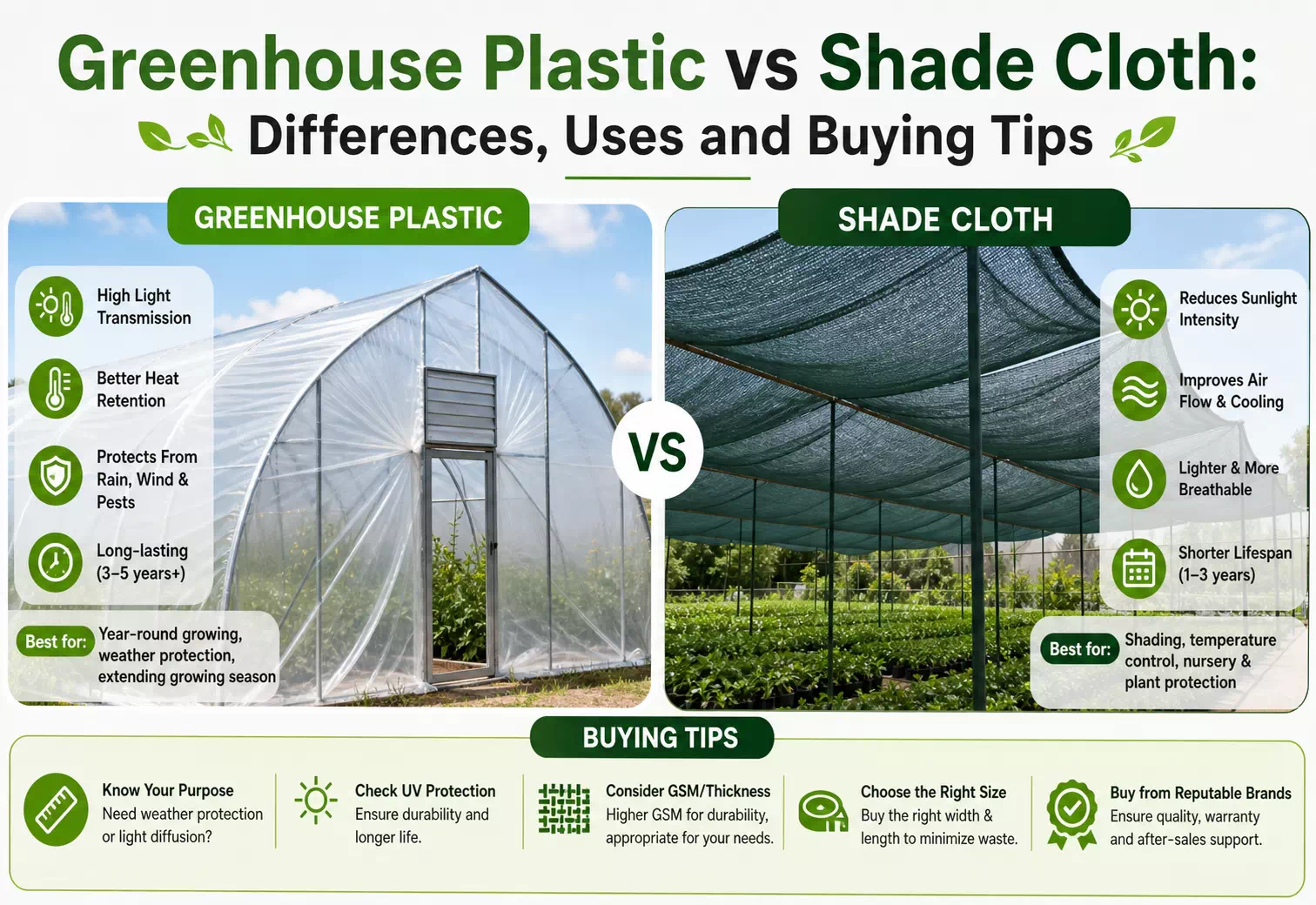 Greenhouse Plastic vs Shade Cloth:
Differences, Uses and Buying Tips

GREENHOUSE PLASTIC

High Light Transmission

Better Heat Retention

Protects From Rain, Wind & Pests

Long-lasting (3–5 years+)

Best for: Year-round growing, weather protection, extending growing season

VS

SHADE CLOTH

Reduces Sunlight Intensity

Improves Air Flow & Cooling

Lighter & More Breathable

Shorter Lifespan (1–3 years)

Best for: Shading, temperature control, nursery & plant protection

BUYING TIPS

Know Your Purpose
Need weather protection or light diffusion?

Check UV Protection
Ensure durability and longer life.

Consider GSM/Thickness
Higher GSM for durability, appropriate for your needs.

Choose the Right Size
Buy the right width & length to minimize waste.

Buy from Reputable Brands
Ensure quality, warranty and after-sales support.